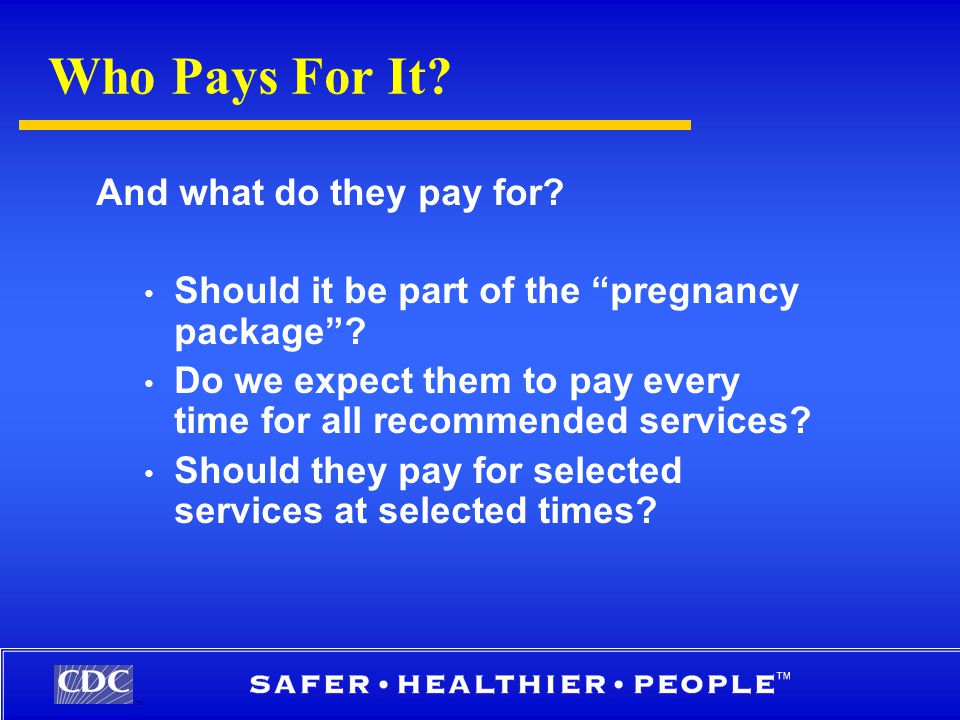 Who Pays For It?

And what do they pay for?

• Should it be part of the “pregnancy package”?
• Do we expect them to pay every time for all recommended services?
• Should they pay for selected services at selected times?

CDC

SAFER • HEALTHIER • PEOPLE™